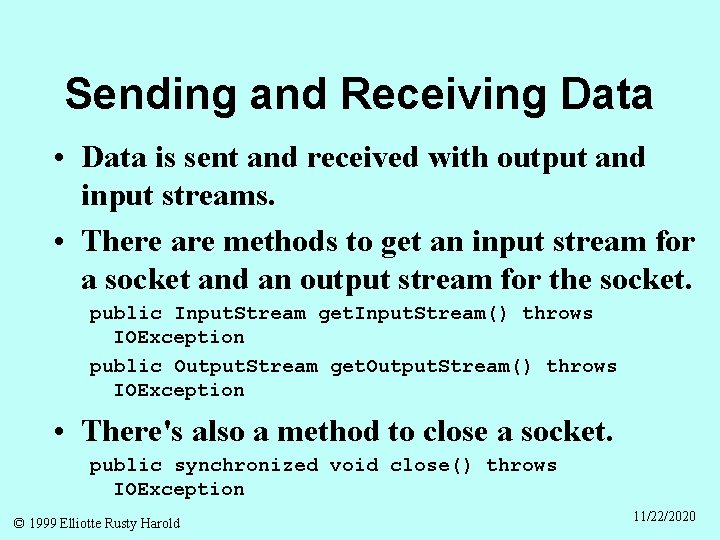 Sending and Receiving Data

• Data is sent and received with output and input streams.

• There are methods to get an input stream for a socket and an output stream for the socket.

public InputStream getInputStream() throws IOException

public OutputStream getOutputStream() throws IOException

• There's also a method to close a socket.

public synchronized void close() throws IOException

© 1999 Elliotte Rusty Harold

11/22/2020